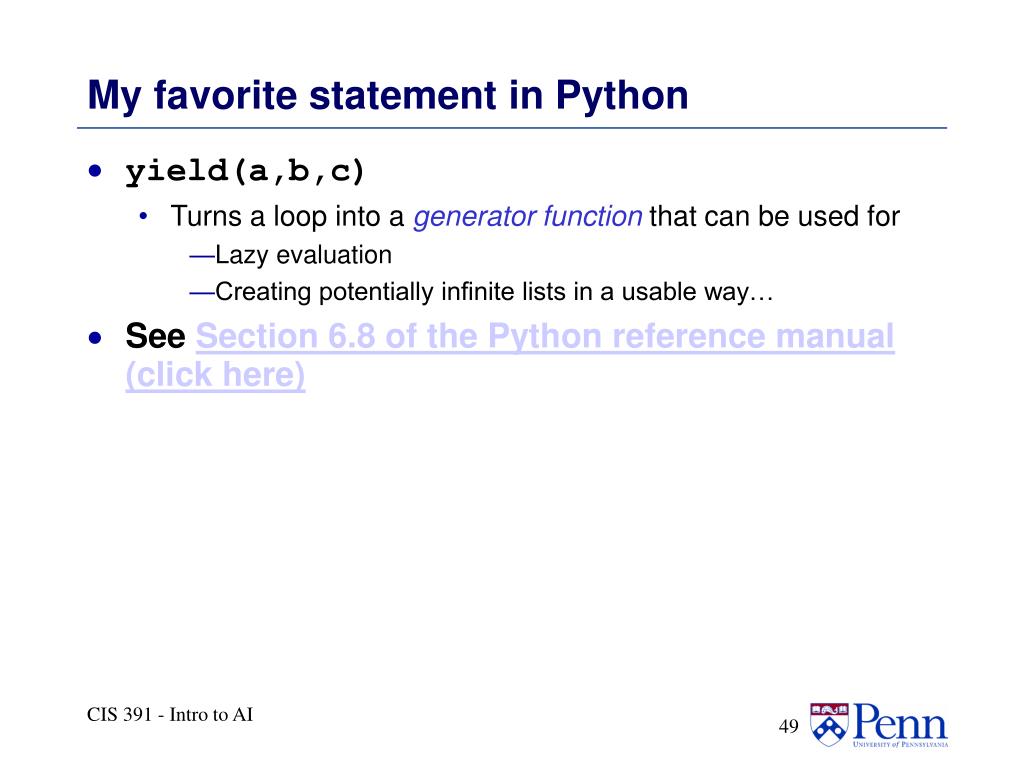 My favorite statement in Python

• yield(a,b,c)
  • Turns a loop into a generator function that can be used for
    —Lazy evaluation
    —Creating potentially infinite lists in a usable way…
• See Section 6.8 of the Python reference manual (click here)

CIS 391 - Intro to AI

49

Penn
University of Pennsylvania